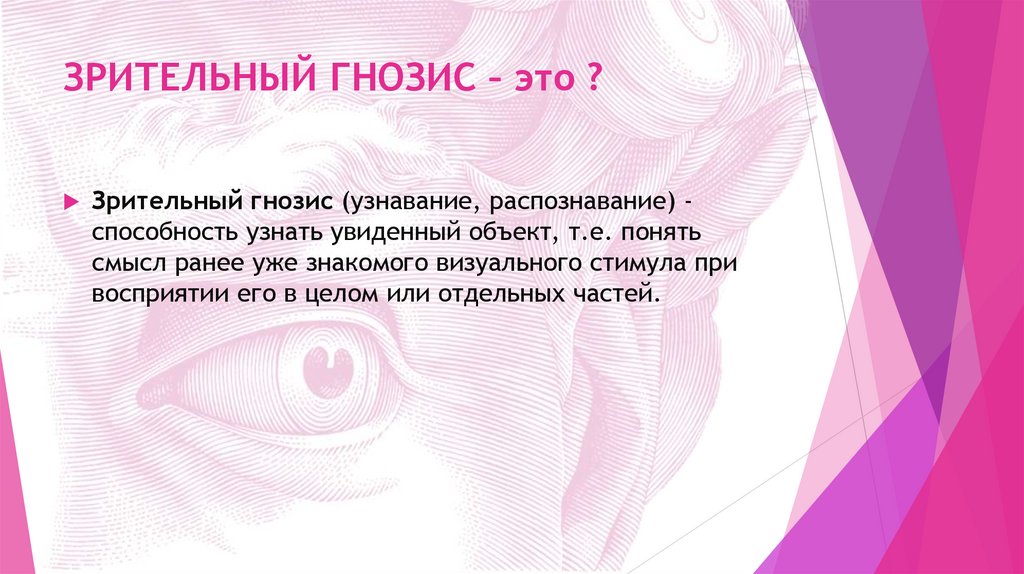 ЗРИТЕЛЬНЫЙ ГНОЗИС – это ?

Зрительный гнозис (узнавание, распознавание) - способность узнать увиденный объект, т.е. понять смысл ранее уже знакомого визуального стимула при восприятии его в целом или отдельных частей.